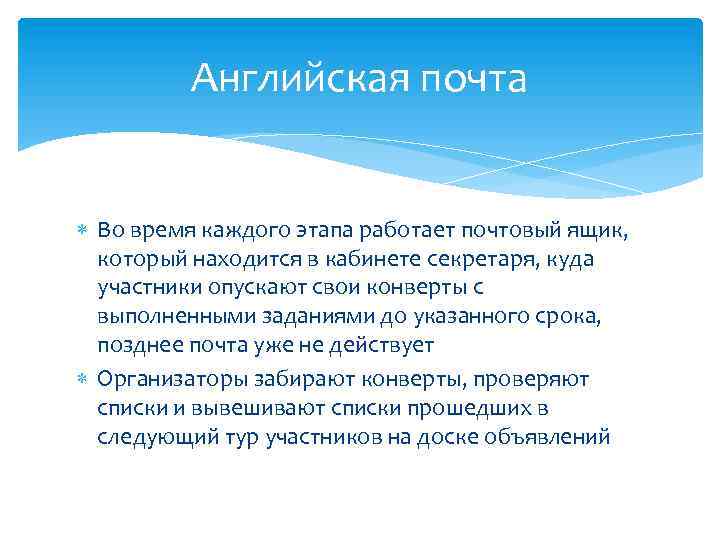 Английская почта

* Во время каждого этапа работает почтовый ящик, который находится в кабинете секретаря, куда участники опускают свои конверты с выполненными заданиями до указанного срока, позднее почта уже не действует
* Организаторы забирают конверты, проверяют списки и вывешивают списки прошедших в следующий тур участников на доске объявлений